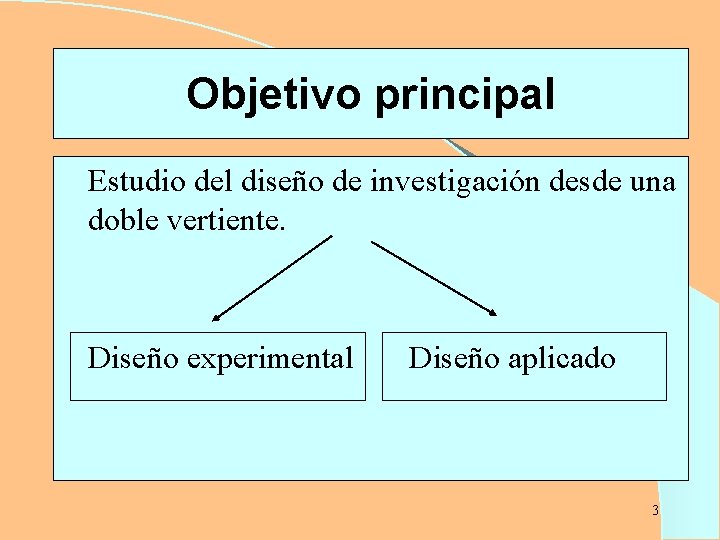 Objetivo principal

Estudio del diseño de investigación desde una doble vertiente.

Diseño experimental

Diseño aplicado

3